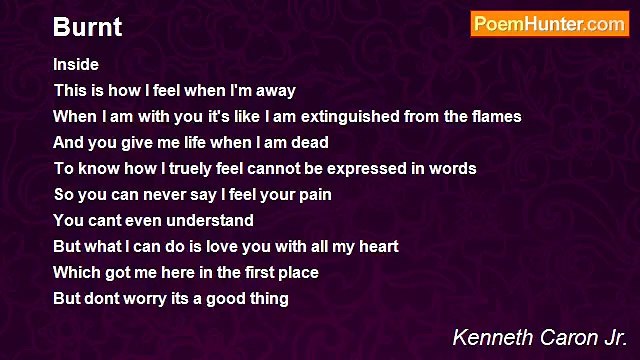 Burnt

PoemHunter.com

Inside
This is how I feel when I'm away
When I am with you it's like I am extinguished from the flames
And you give me life when I am dead
To know how I truely feel cannot be expressed in words
So you can never say I feel your pain
You cant even understand
But what I can do is love you with all my heart
Which got me here in the first place
But dont worry its a good thing

Kenneth Caron Jr.